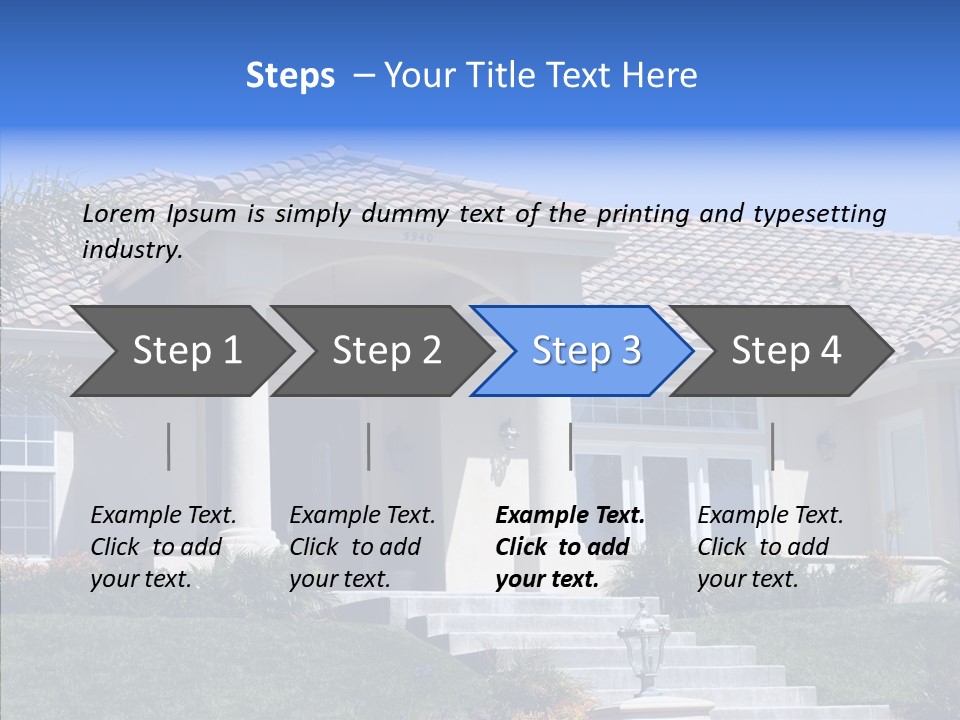 Steps – Your Title Text Here

Lorem Ipsum is simply dummy text of the printing and typesetting industry.

Step 1

Step 2

Step 3

Step 4

Example Text. Click to add your text.

Example Text. Click to add your text.

Example Text. Click to add your text.

Example Text. Click to add your text.